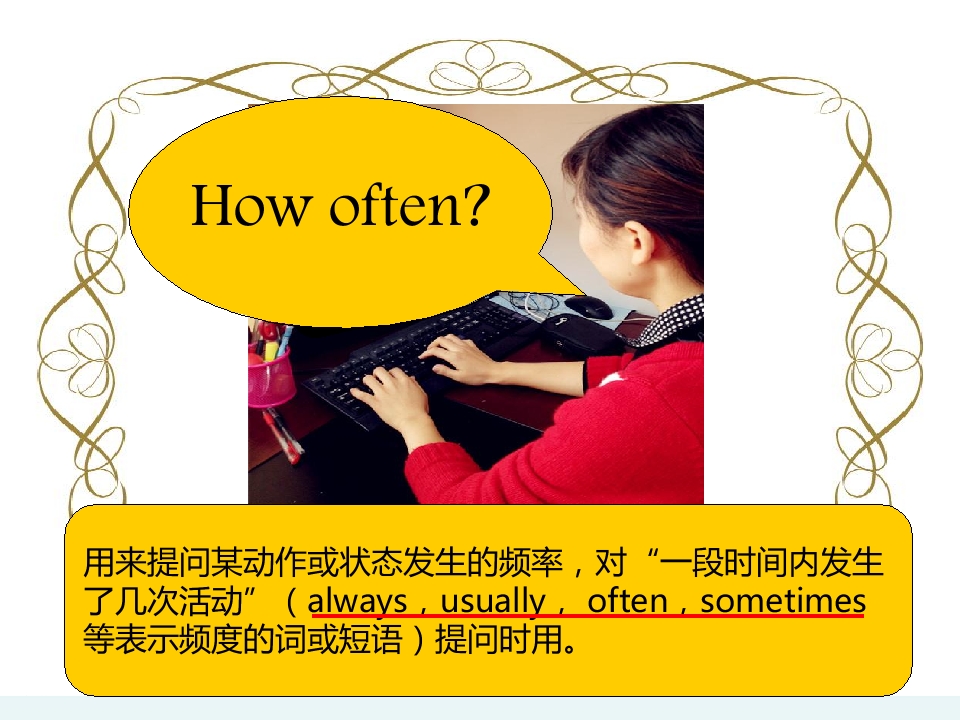 How often?

用来提问某动作或状态发生的频率，对“一段时间内发生了几次活动”（always，usually，often，sometimes等表示频度的词或短语）提问时用。